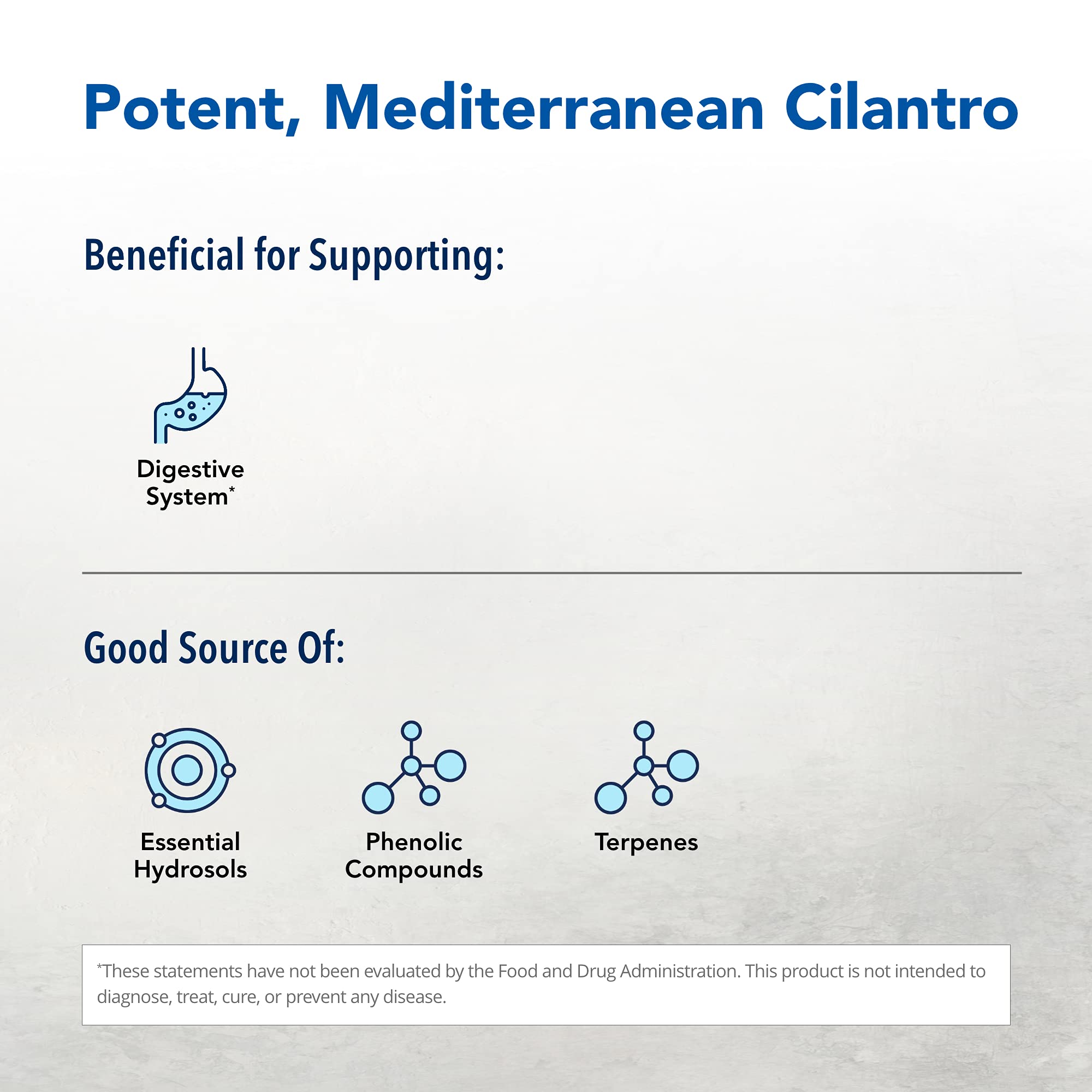 Potent, Mediterranean Cilantro

Beneficial for Supporting:

Digestive System*

Good Source Of:

Essential Hydrosols

Phenolic Compounds

Terpenes

*These statements have not been evaluated by the Food and Drug Administration. This product is not intended to diagnose, treat, cure, or prevent any disease.